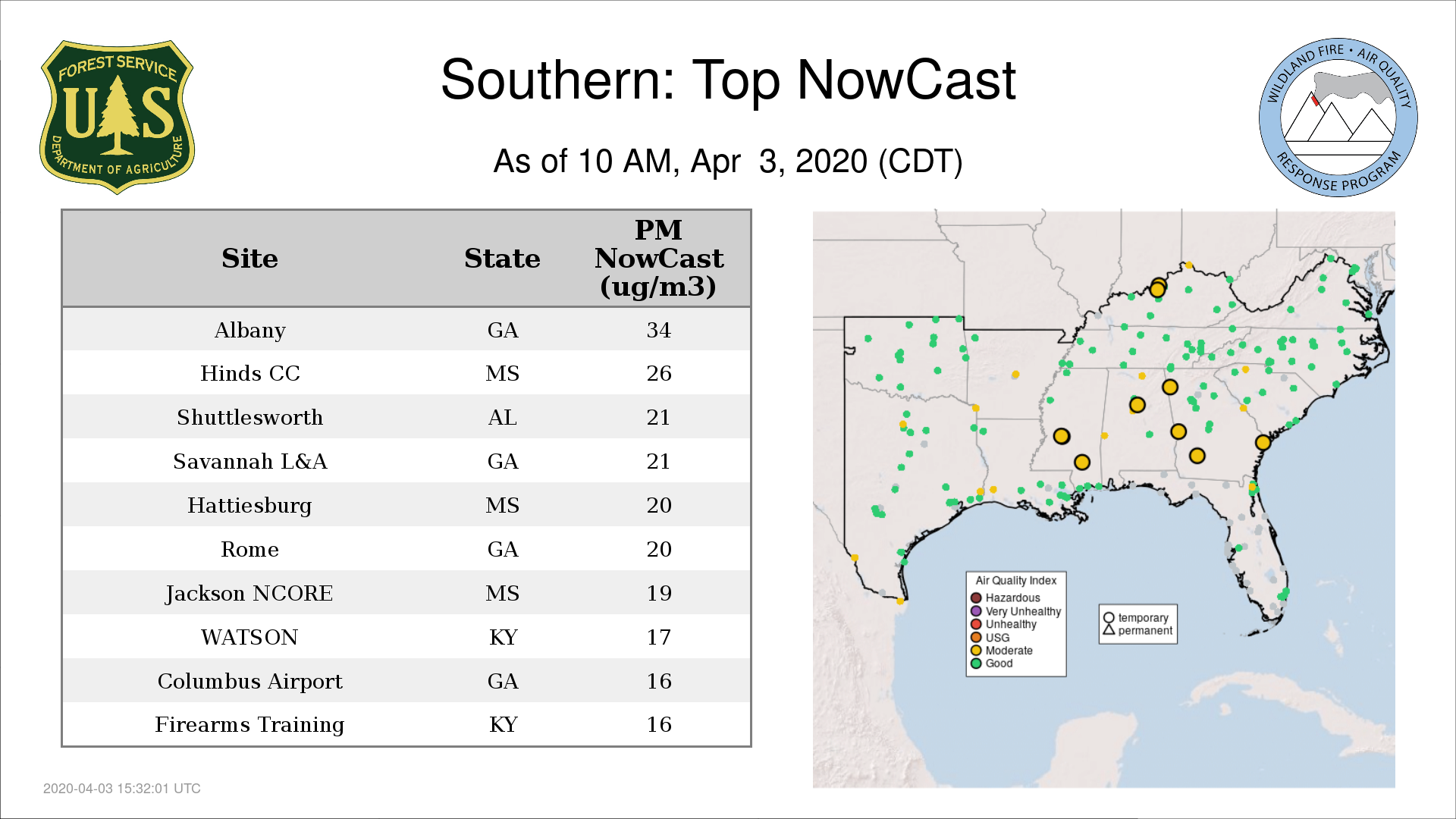 FOREST SERVICE
U S
DEPARTMENT OF AGRICULTURE

Southern: Top NowCast

As of 10 AM, Apr 3, 2020 (CDT)

WILDLAND FIRE • AIR QUALITY
RESPONSE PROGRAM

| Site | State | PM NowCast (ug/m3) |
|---|---|---|
| Albany | GA | 34 |
| Hinds CC | MS | 26 |
| Shuttlesworth | AL | 21 |
| Savannah L&A | GA | 21 |
| Hattiesburg | MS | 20 |
| Rome | GA | 20 |
| Jackson NCORE | MS | 19 |
| WATSON | KY | 17 |
| Columbus Airport | GA | 16 |
| Firearms Training | KY | 16 |

Air Quality Index
Hazardous
Very Unhealthy
Unhealthy
USG
Moderate
Good

temporary
permanent

2020-04-03 15:32:01 UTC